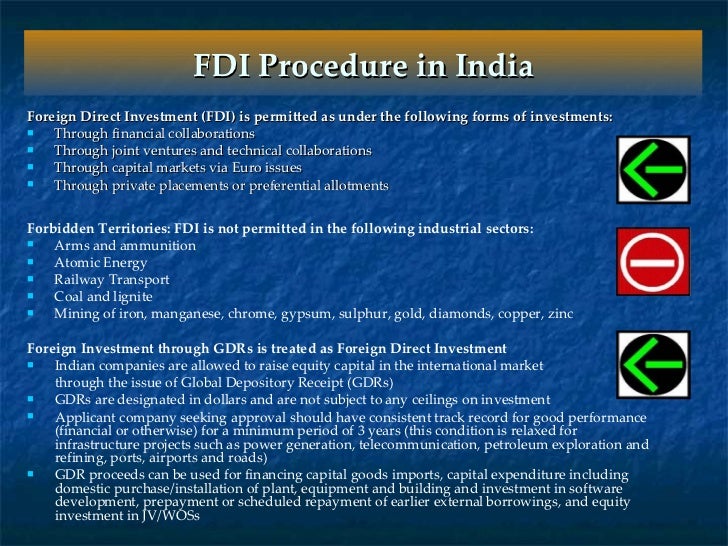 FDI Procedure in India

Foreign Direct Investment (FDI) is permitted as under the following forms of investments:
- Through financial collaborations
- Through joint ventures and technical collaborations
- Through capital markets via Euro issues
- Through private placements or preferential allotments

Forbidden Territories: FDI is not permitted in the following industrial sectors:
- Arms and ammunition
- Atomic Energy
- Railway Transport
- Coal and lignite
- Mining of iron, manganese, chrome, gypsum, sulphur, gold, diamonds, copper, zinc

Foreign Investment through GDRs is treated as Foreign Direct Investment
- Indian companies are allowed to raise equity capital in the international market through the issue of Global Depository Receipt (GDRs)
- GDRs are designated in dollars and are not subject to any ceilings on investment
- Applicant company seeking approval should have consistent track record for good performance (financial or otherwise) for a minimum period of 3 years (this condition is relaxed for infrastructure projects such as power generation, telecommunication, petroleum exploration and refining, ports, airports and roads)
- GDR proceeds can be used for financing capital goods imports, capital expenditure including domestic purchase/installation of plant, equipment and building and investment in software development, prepayment or scheduled repayment of earlier external borrowings, and equity investment in JV/WOSs